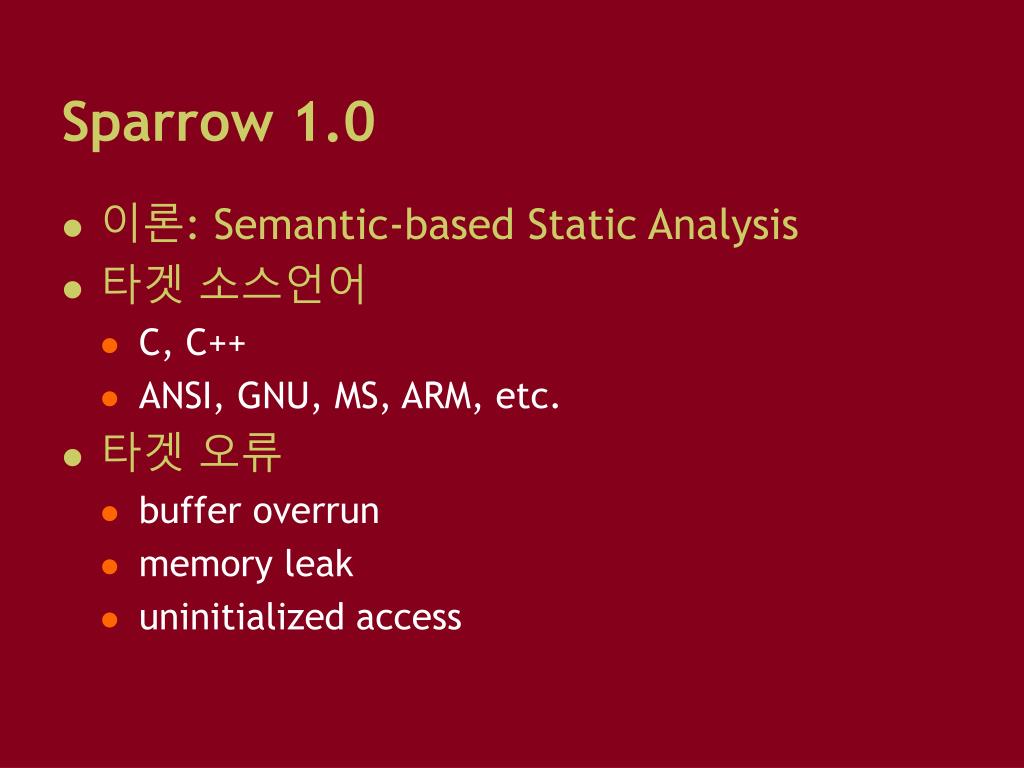 Sparrow 1.0

- 이론: Semantic-based Static Analysis
- 타겟 소스언어
  - C, C++
  - ANSI, GNU, MS, ARM, etc.
- 타겟 오류
  - buffer overrun
  - memory leak
  - uninitialized access